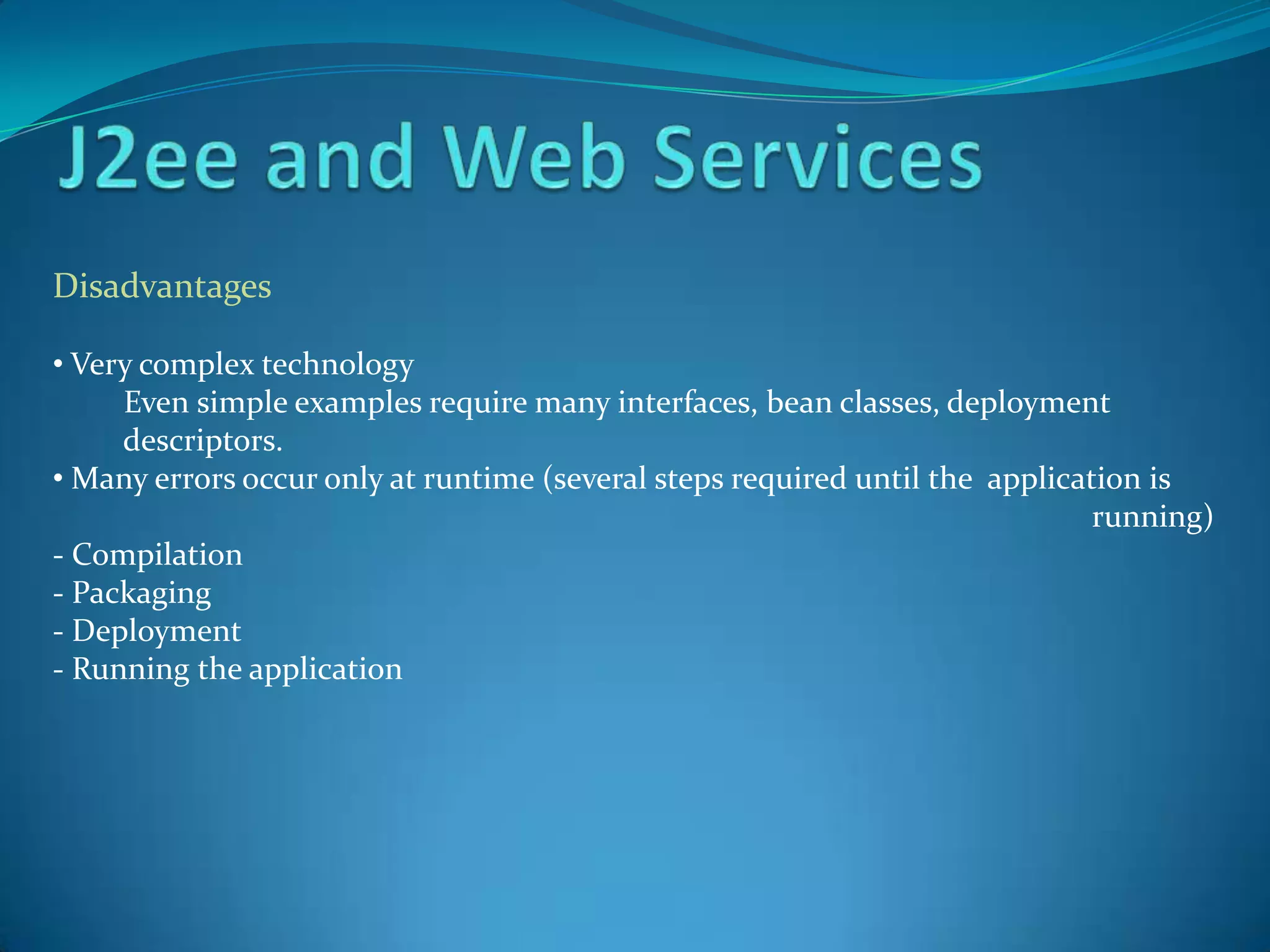 J2ee and Web Services

Disadvantages

• Very complex technology
Even simple examples require many interfaces, bean classes, deployment descriptors.
• Many errors occur only at runtime (several steps required until the application is running)
- Compilation
- Packaging
- Deployment
- Running the application